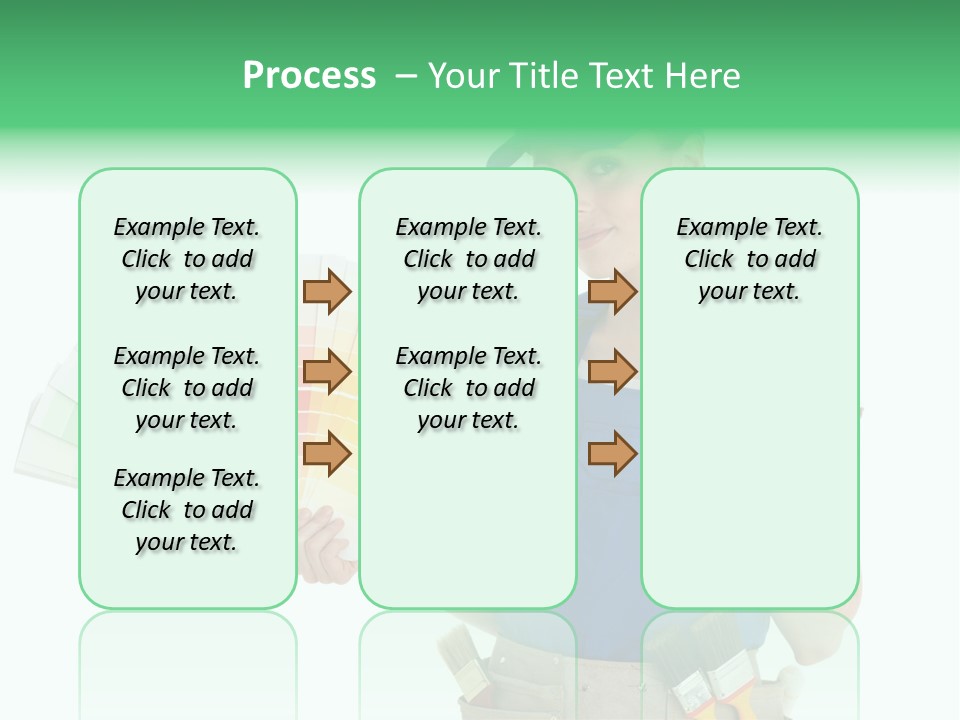 Process – Your Title Text Here

Example Text. Click to add your text.

Example Text. Click to add your text.

Example Text. Click to add your text.

Example Text. Click to add your text.

Example Text. Click to add your text.

Example Text. Click to add your text.